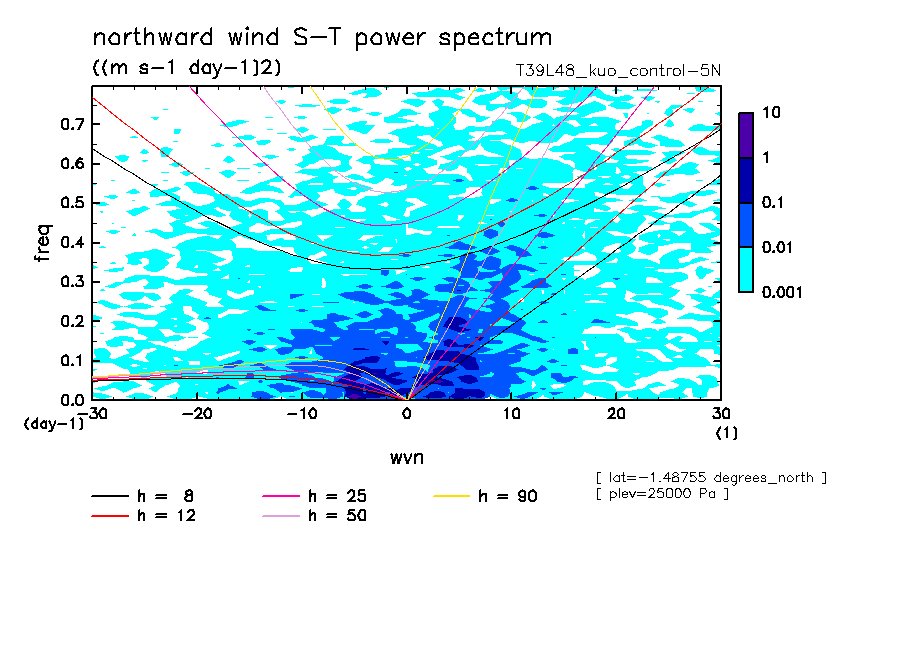 northward wind S-T power spectrum
((m s-1 day-1)2)
T39L48_kuo_control-5N

10
1
0.1
0.01
0.001

freq
0.7
0.6
0.5
0.4
0.3
0.2
0.1
0.0
(day-1)
-30
-20
-10
0
10
20
30
(1)
wvn

[ lat=-1.48755 degrees_north ]
[ plev=25000 Pa ]

h = 8
h = 12
h = 25
h = 50
h = 90